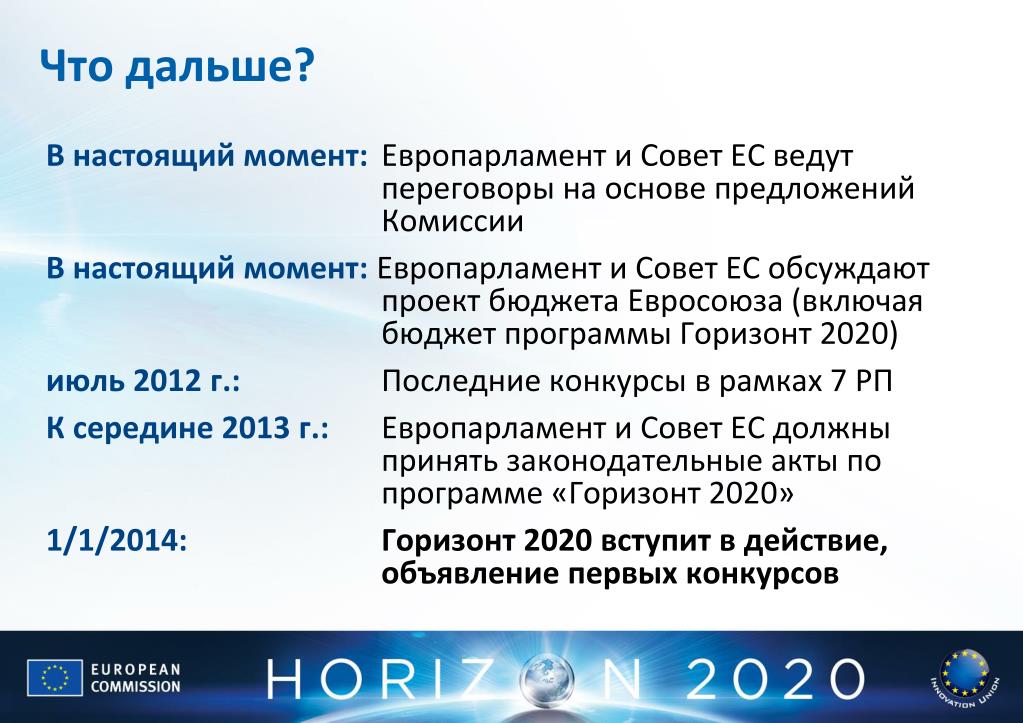 Что дальше?

В настоящий момент: Европарламент и Совет ЕС ведут переговоры на основе предложений Комиссии

В настоящий момент: Европарламент и Совет ЕС обсуждают проект бюджета Евросоюза (включая бюджет программы Горизонт 2020)

июль 2012 г.: Последние конкурсы в рамках 7 РП

К середине 2013 г.: Европарламент и Совет ЕС должны принять законодательные акты по программе «Горизонт 2020»

1/1/2014: Горизонт 2020 вступит в действие, объявление первых конкурсов

EUROPEAN COMMISSION

HORIZON 2020

INNOVATION UNION